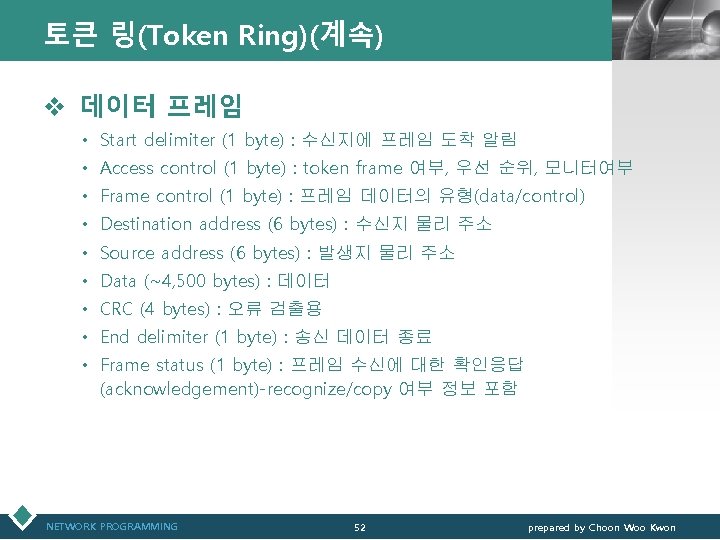 토큰 링(Token Ring)(계속)

❖ 데이터 프레임

• Start delimiter (1 byte) : 수신지에 프레임 도착 알림
• Access control (1 byte) : token frame 여부, 우선 순위, 모니터여부
• Frame control (1 byte) : 프레임 데이터의 유형(data/control)
• Destination address (6 bytes) : 수신지 물리 주소
• Source address (6 bytes) : 발생지 물리 주소
• Data (~4,500 bytes) : 데이터
• CRC (4 bytes) : 오류 검출용
• End delimiter (1 byte) : 송신 데이터 종료
• Frame status (1 byte) : 프레임 수신에 대한 확인응답 (acknowledgement)-recognize/copy 여부 정보 포함

NETWORK PROGRAMMING 52 prepared by Choon Woo Kwon